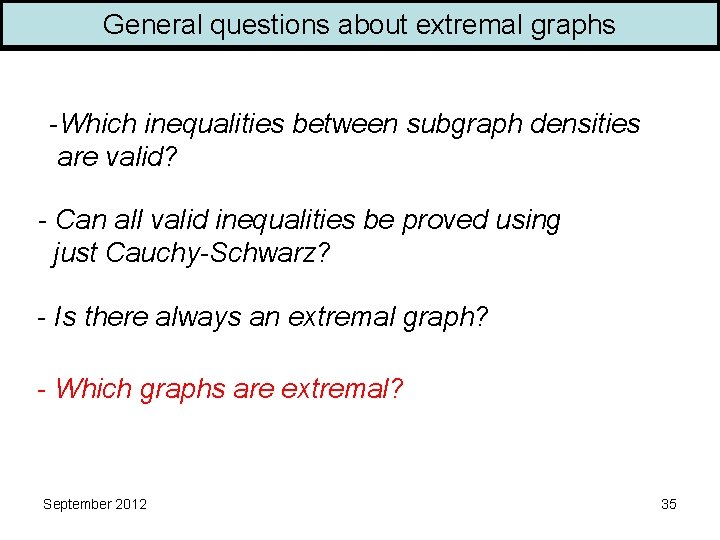 General questions about extremal graphs

-Which inequalities between subgraph densities are valid?

- Can all valid inequalities be proved using just Cauchy-Schwarz?

- Is there always an extremal graph?

- Which graphs are extremal?

September 2012

35